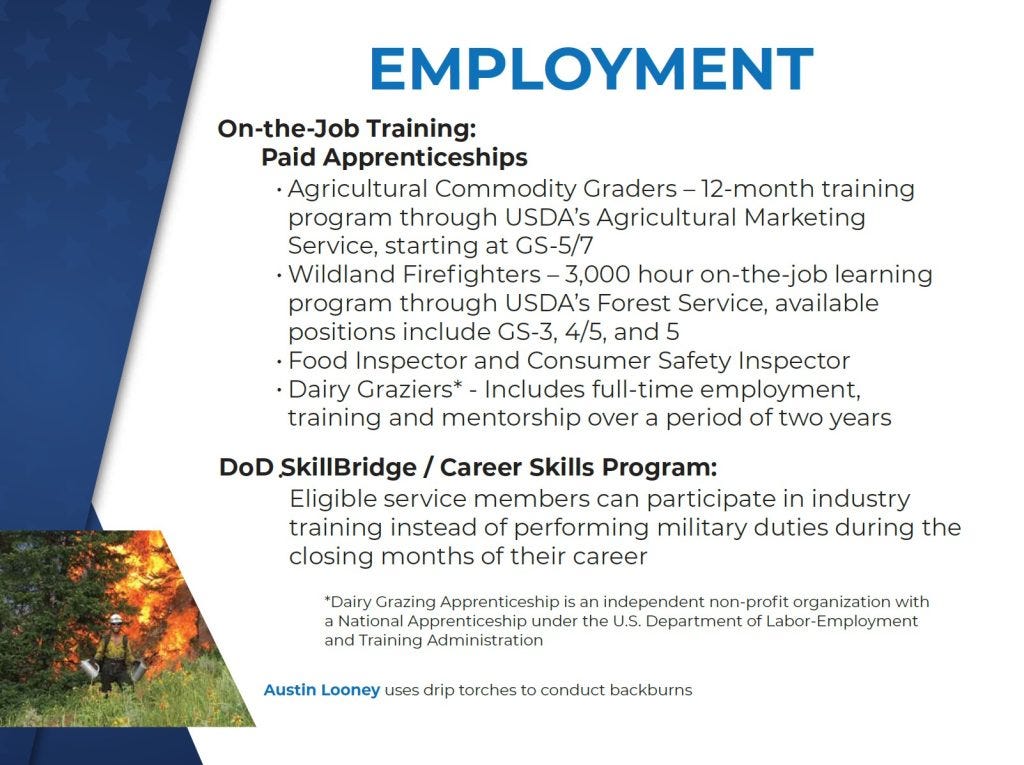 EMPLOYMENT

On-the-Job Training:
Paid Apprenticeships

• Agricultural Commodity Graders – 12-month training program through USDA's Agricultural Marketing Service, starting at GS-5/7
• Wildland Firefighters – 3,000 hour on-the-job learning program through USDA's Forest Service, available positions include GS-3, 4/5, and 5
• Food Inspector and Consumer Safety Inspector
• Dairy Graziers* - Includes full-time employment, training and mentorship over a period of two years

DoD SkillBridge / Career Skills Program:
Eligible service members can participate in industry training instead of performing military duties during the closing months of their career

*Dairy Grazing Apprenticeship is an independent non-profit organization with a National Apprenticeship under the U.S. Department of Labor-Employment and Training Administration

Austin Looney uses drip torches to conduct backburns